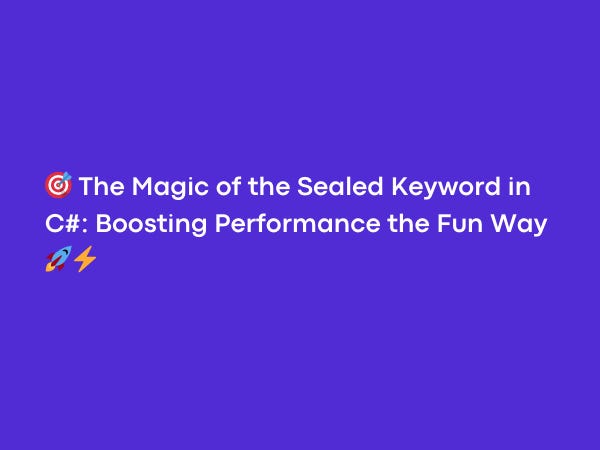 🎯 The Magic of the Sealed Keyword in C#: Boosting Performance the Fun Way 🚀⚡